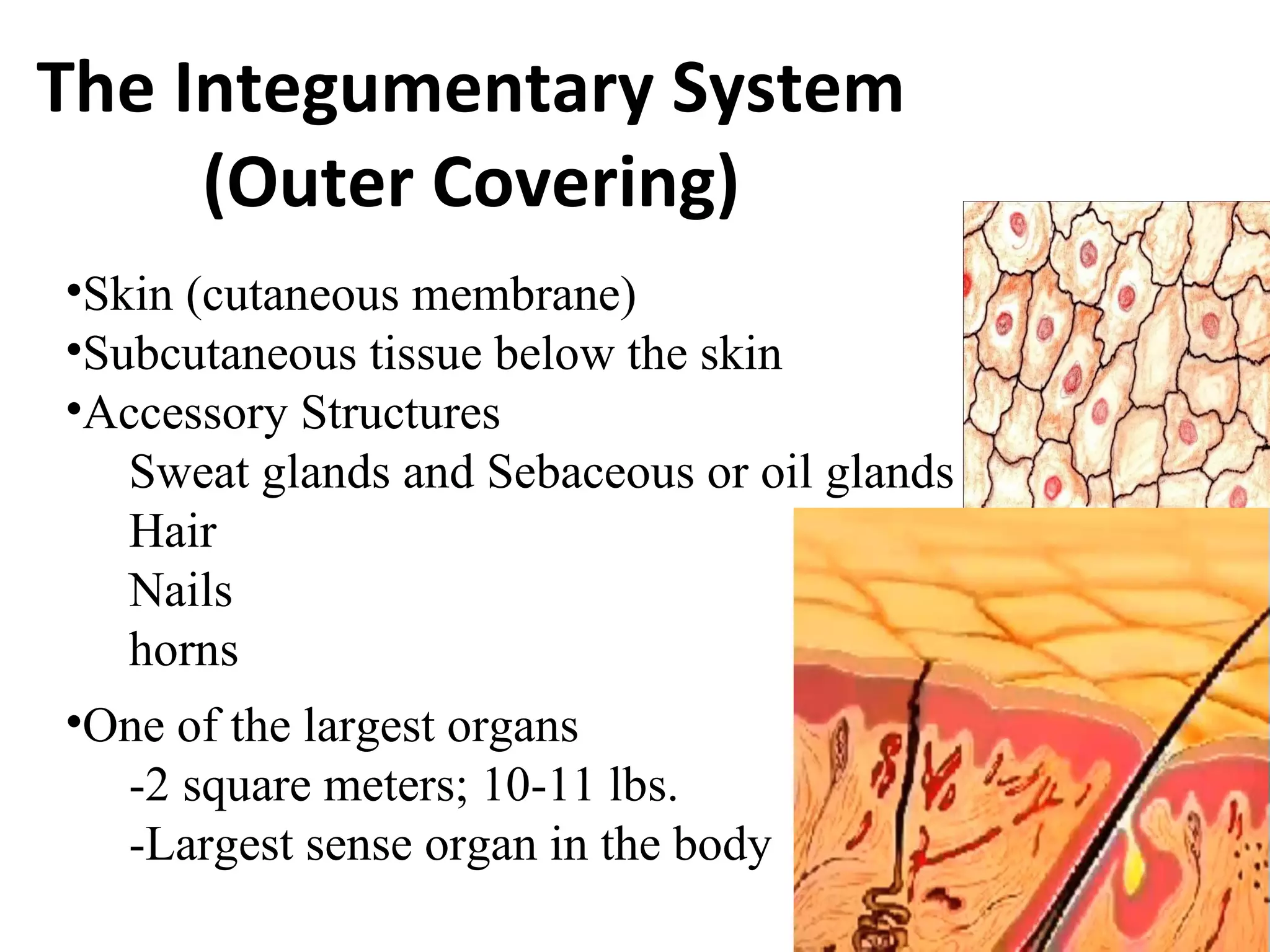 The Integumentary System
(Outer Covering)

•Skin (cutaneous membrane)
•Subcutaneous tissue below the skin
•Accessory Structures
Sweat glands and Sebaceous or oil glands
Hair
Nails
horns

•One of the largest organs
-2 square meters; 10-11 lbs.
-Largest sense organ in the body